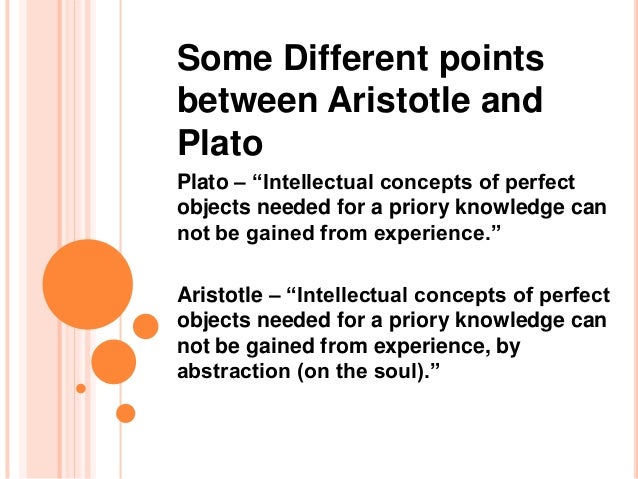 Some Different points between Aristotle and Plato

Plato – “Intellectual concepts of perfect objects needed for a priory knowledge can not be gained from experience.”

Aristotle – “Intellectual concepts of perfect objects needed for a priory knowledge can not be gained from experience, by abstraction (on the soul).”